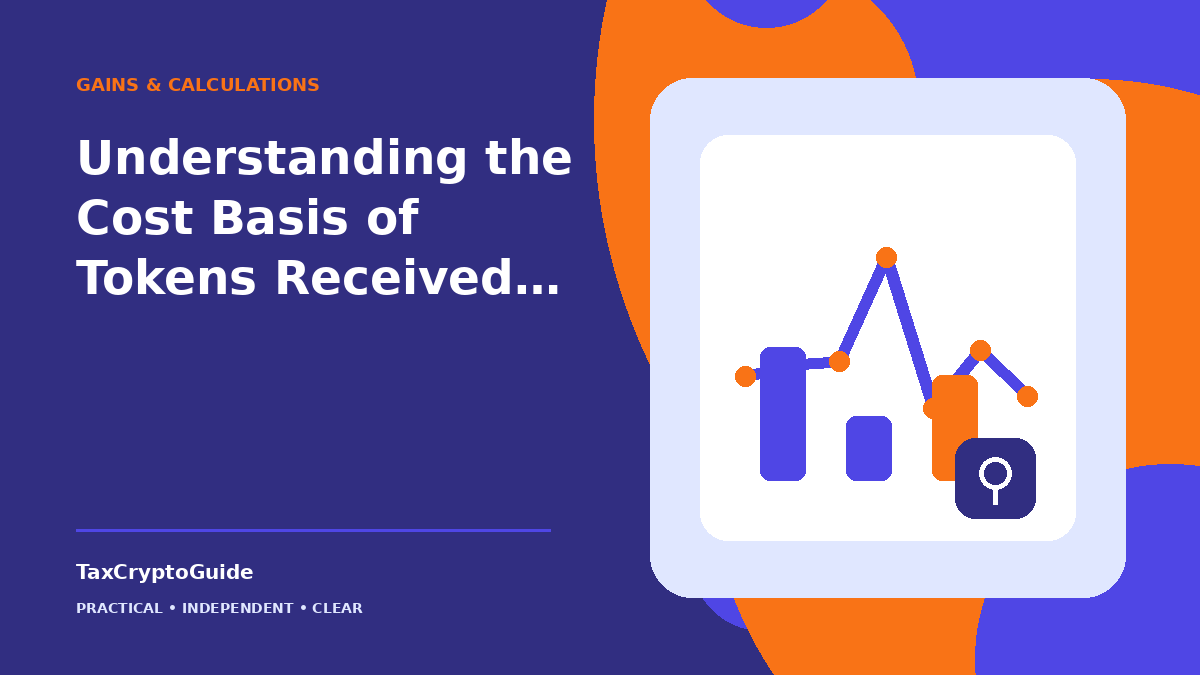 GAINS & CALCULATIONS

Understanding the Cost Basis of Tokens Received…

TaxCryptoGuide

PRACTICAL • INDEPENDENT • CLEAR